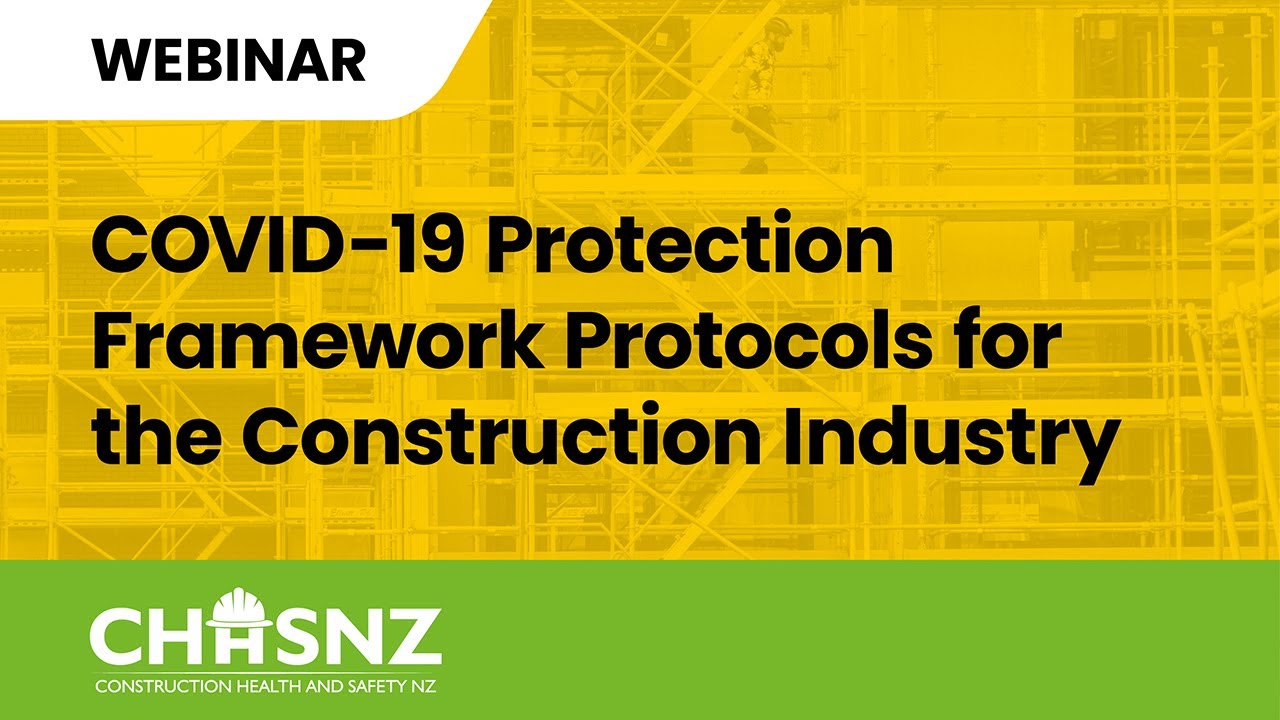 WEBINAR

COVID-19 Protection Framework Protocols for the Construction Industry

CHASNZ
CONSTRUCTION HEALTH AND SAFETY NZ